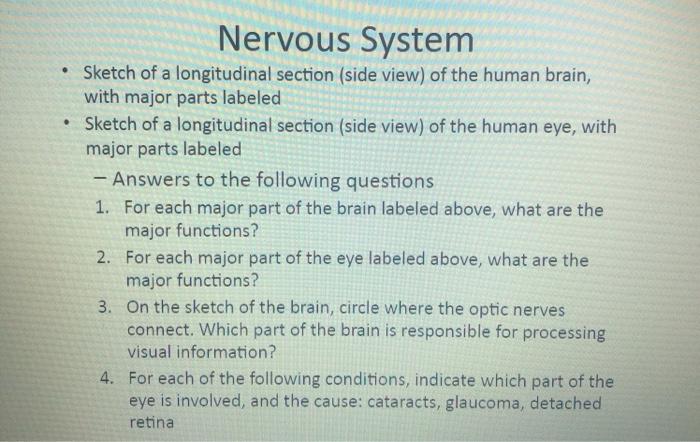 Nervous System

• Sketch of a longitudinal section (side view) of the human brain, with major parts labeled

• Sketch of a longitudinal section (side view) of the human eye, with major parts labeled

– Answers to the following questions

1. For each major part of the brain labeled above, what are the major functions?

2. For each major part of the eye labeled above, what are the major functions?

3. On the sketch of the brain, circle where the optic nerves connect. Which part of the brain is responsible for processing visual information?

4. For each of the following conditions, indicate which part of the eye is involved, and the cause: cataracts, glaucoma, detached retina